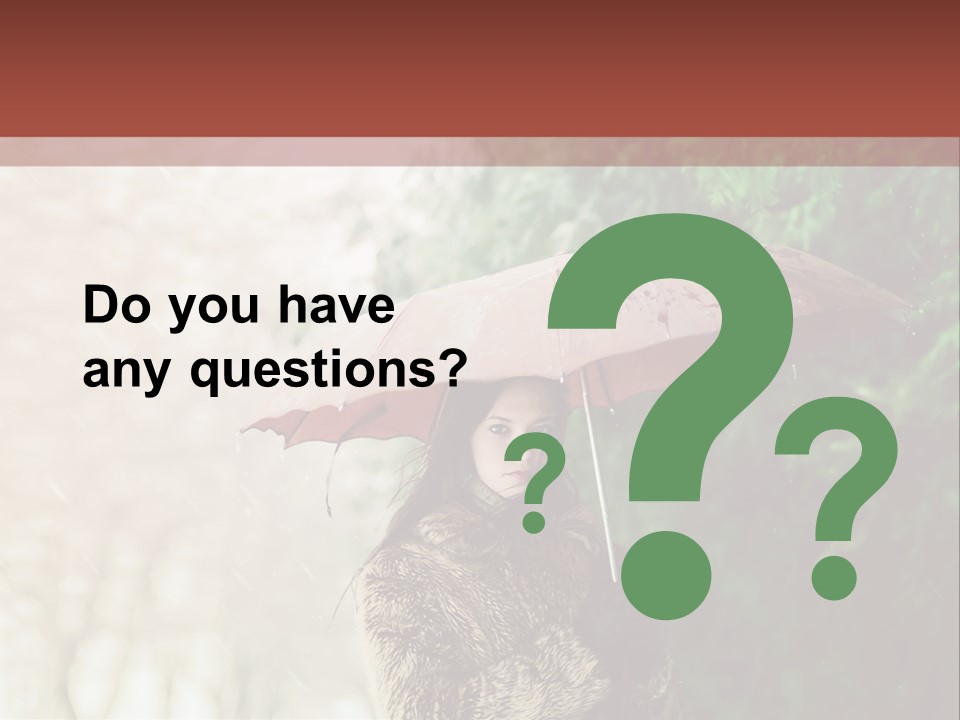 Do you have any questions?

?

?

?